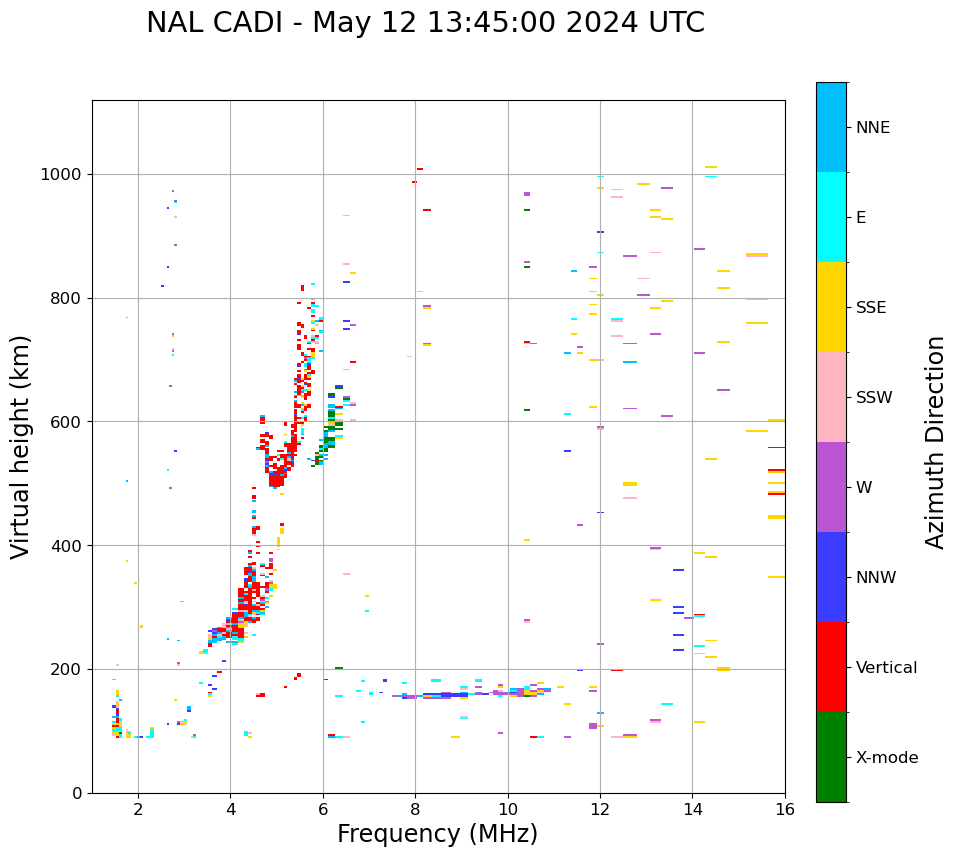 NAL CADI - May 12 13:45:00 2024 UTC

Virtual height (km)

1000
800
600
400
200
0

2
4
6
8
10
12
14
16

Frequency (MHz)

NNE
E
SSE
SSW
W
NNW
Vertical
X-mode

Azimuth Direction